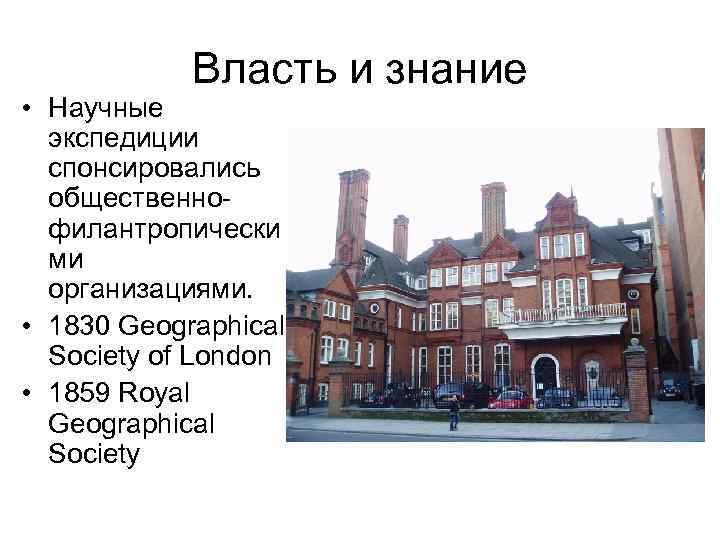 Власть и знание

• Научные экспедиции спонсировались общественно-филантропическими организациями.
• 1830 Geographical Society of London
• 1859 Royal Geographical Society